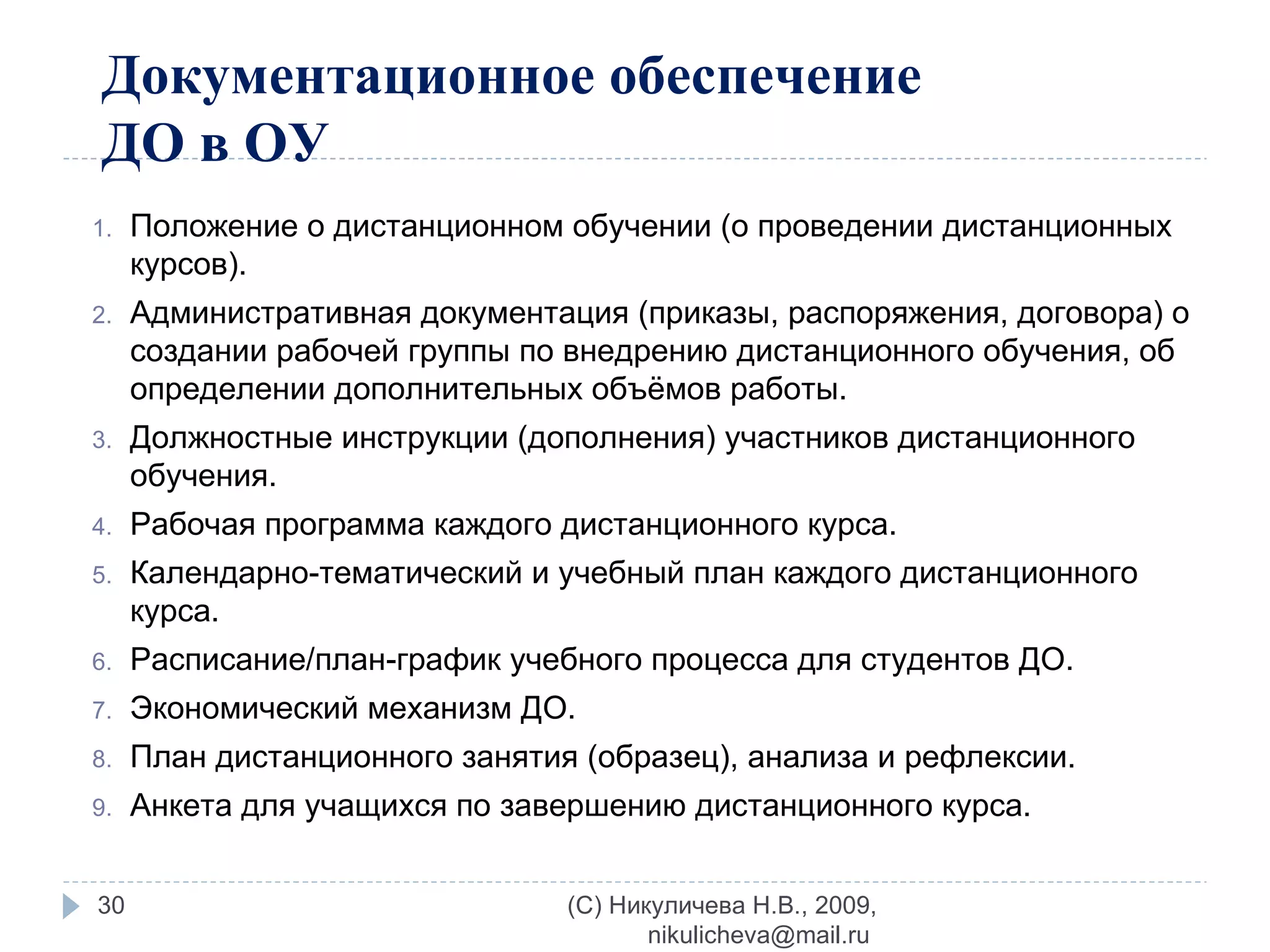 Документационное обеспечение ДО в ОУ

1. Положение о дистанционном обучении (о проведении дистанционных курсов).
2. Административная документация (приказы, распоряжения, договора) о создании рабочей группы по внедрению дистанционного обучения, об определении дополнительных объёмов работы.
3. Должностные инструкции (дополнения) участников дистанционного обучения.
4. Рабочая программа каждого дистанционного курса.
5. Календарно-тематический и учебный план каждого дистанционного курса.
6. Расписание/план-график учебного процесса для студентов ДО.
7. Экономический механизм ДО.
8. План дистанционного занятия (образец), анализа и рефлексии.
9. Анкета для учащихся по завершению дистанционного курса.

30

(С) Никуличева Н.В., 2009, nikulicheva@mail.ru